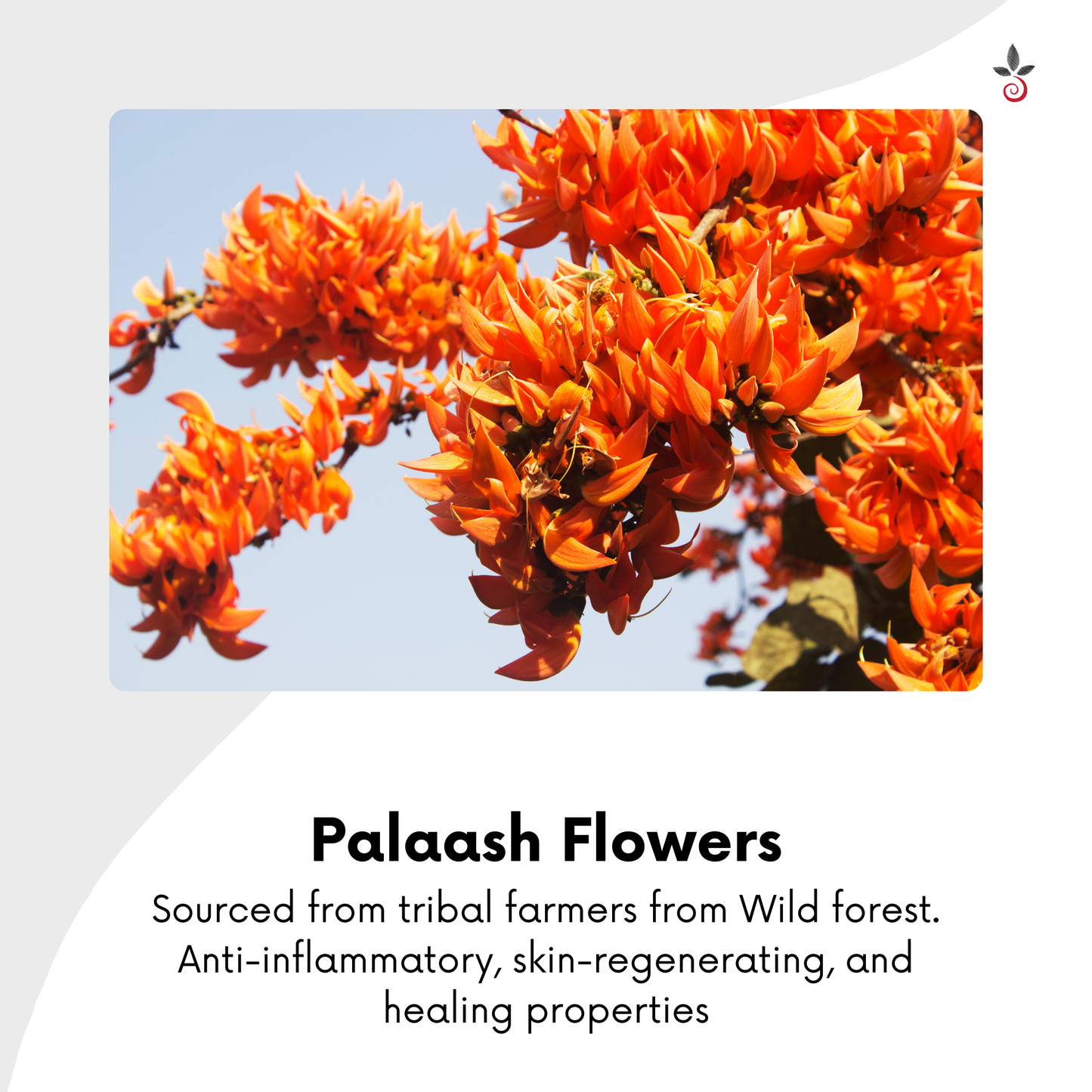 Palaash Flowers

Sourced from tribal farmers from Wild forest. Anti-inflammatory, skin-regenerating, and healing properties